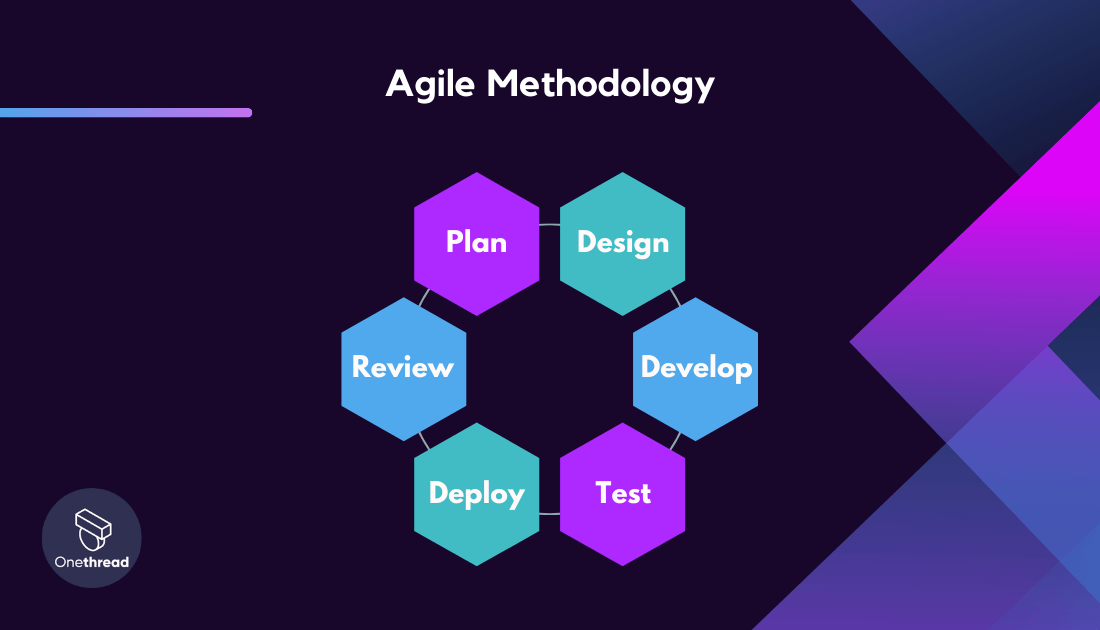 Agile Methodology

Plan

Design

Develop

Test

Deploy

Review

Onethread